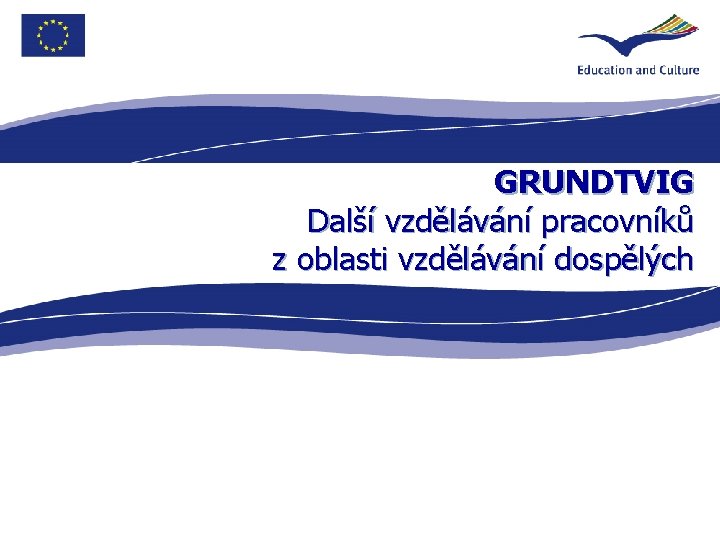 Education and Culture

GRUNDTVIG
Další vzdělávání pracovníků z oblasti vzdělávání dospělých